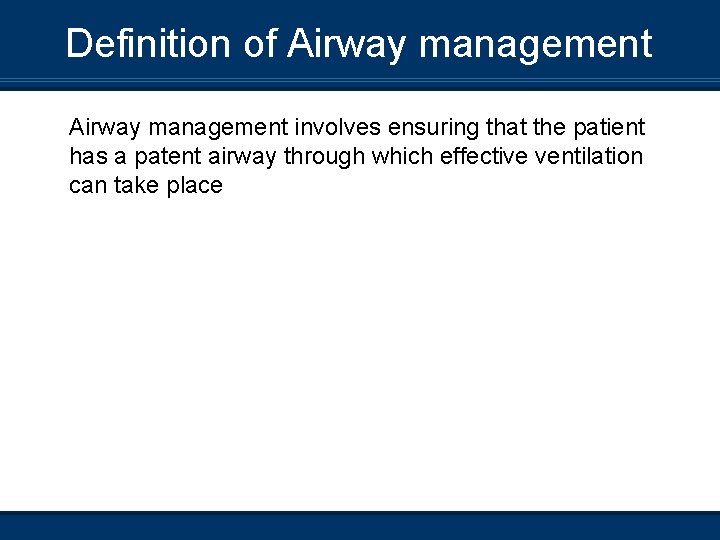 Definition of Airway management

Airway management involves ensuring that the patient has a patent airway through which effective ventilation can take place